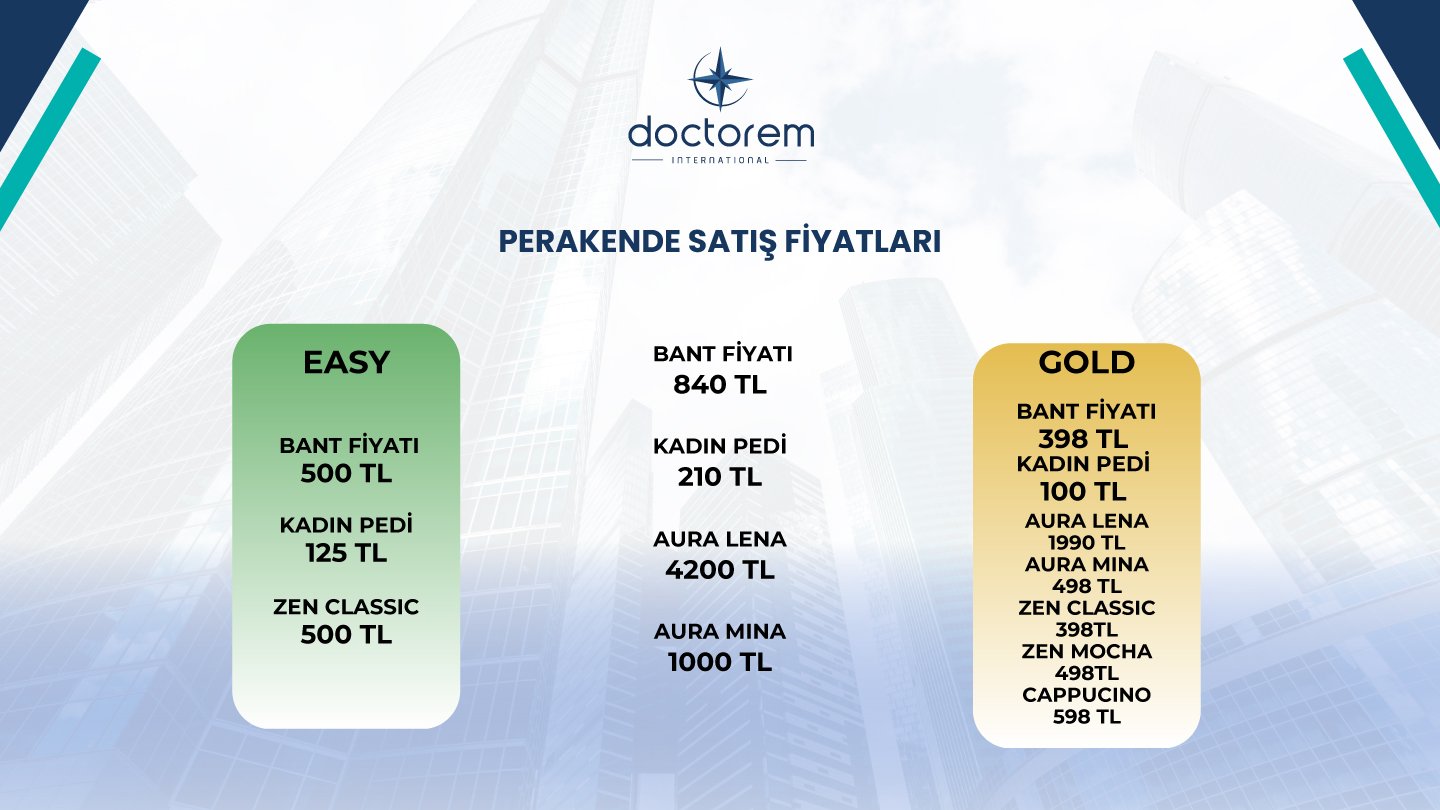 doctorem
INTERNATIONAL

PERAKENDE SATIŞ FİYATLARI

EASY

BANT FİYATI
500 TL

KADIN PEDİ
125 TL

ZEN CLASSIC
500 TL

BANT FİYATI
840 TL

KADIN PEDİ
210 TL

AURA LENA
4200 TL

AURA MINA
1000 TL

GOLD

BANT FİYATI
398 TL
KADIN PEDİ
100 TL
AURA LENA
1990 TL
AURA MINA
498 TL
ZEN CLASSIC
398TL
ZEN MOCHA
498TL
CAPPUCINO
598 TL